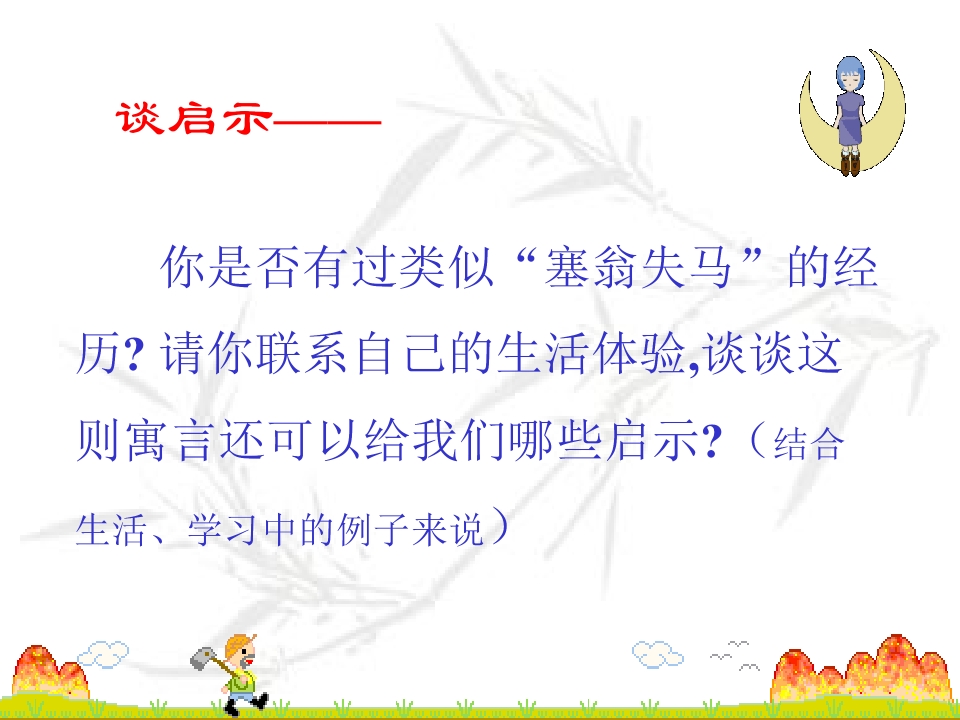 谈启示——

你是否有过类似“塞翁失马”的经历? 请你联系自己的生活体验,谈谈这则寓言还可以给我们哪些启示?（结合生活、学习中的例子来说）